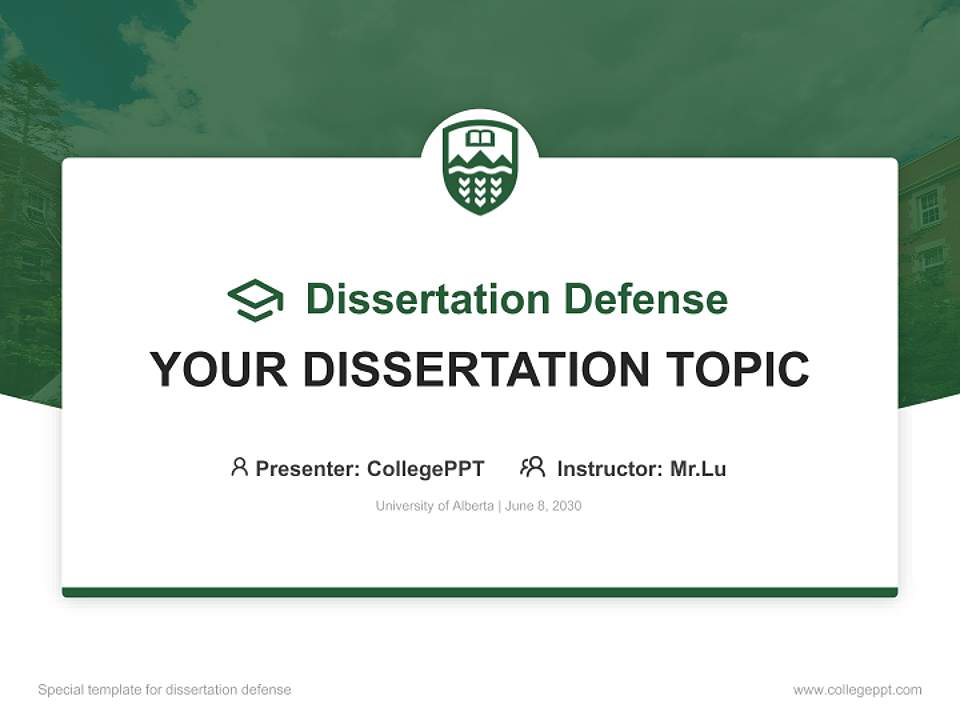 Dissertation Defense

YOUR DISSERTATION TOPIC

Presenter: CollegePPT Instructor: Mr.Lu

University of Alberta | June 8, 2030

Special template for dissertation defense

www.collegeppt.com